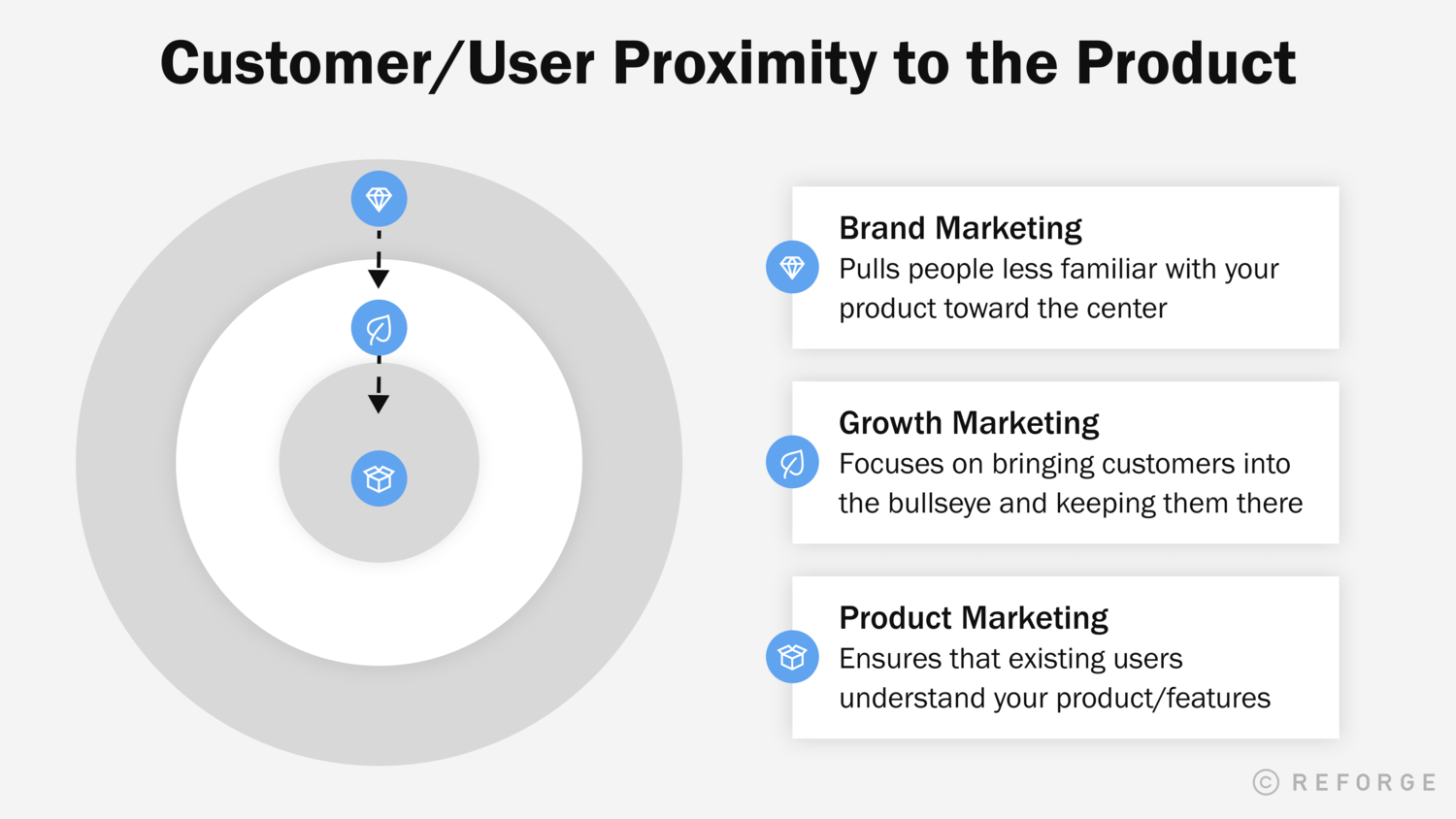 Customer/User Proximity to the Product

Brand Marketing
Pulls people less familiar with your product toward the center

Growth Marketing
Focuses on bringing customers into the bullseye and keeping them there

Product Marketing
Ensures that existing users understand your product/features

© REFORGE